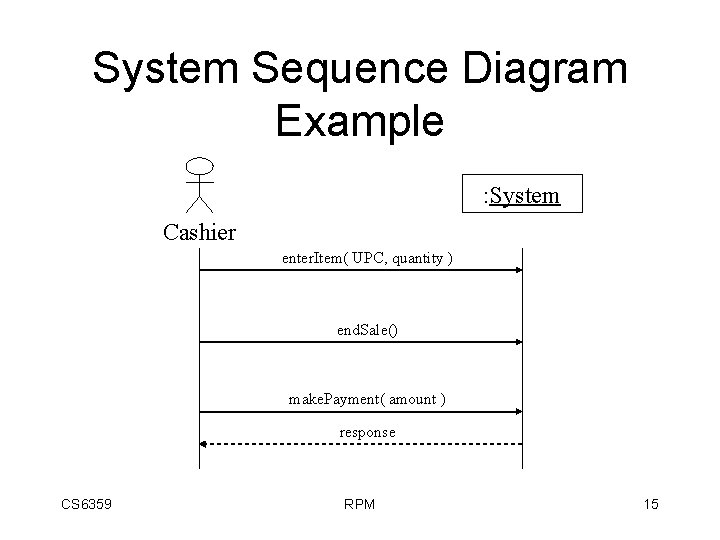 System Sequence Diagram Example

Cashier

:System

enterItem( UPC, quantity )

endSale()

makePayment( amount )

response

CS6359

RPM

15